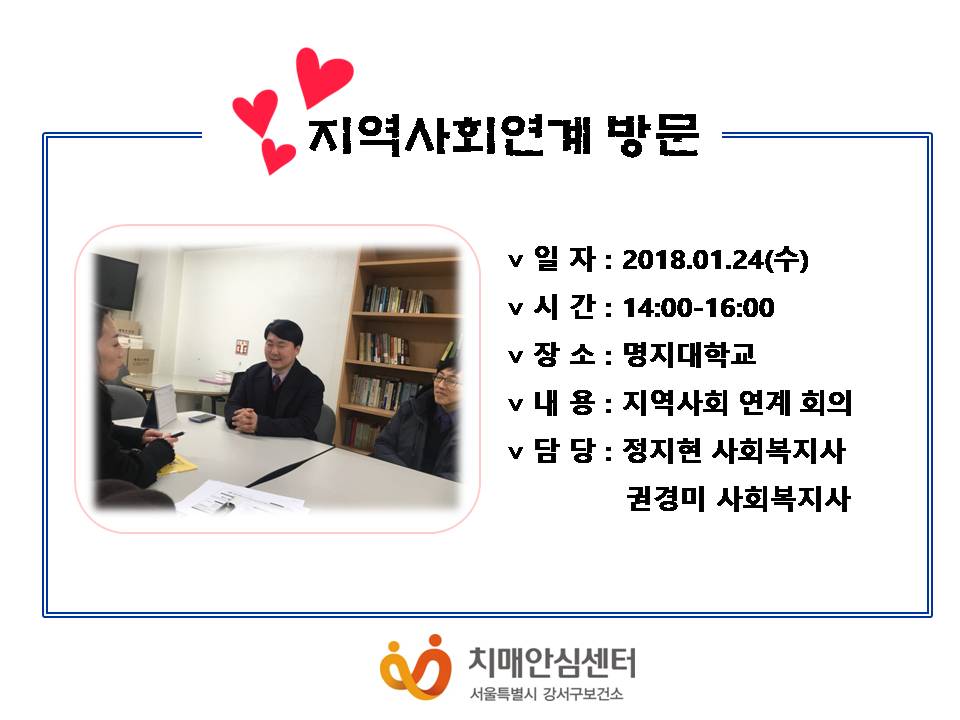 지역사회연계 방문

v 일 자 : 2018.01.24(수)

v 시 간 : 14:00-16:00

v 장 소 : 명지대학교

v 내 용 : 지역사회 연계 회의

v 담 당 : 정지현 사회복지사
권경미 사회복지사

치매안심센터
서울특별시 강서구보건소